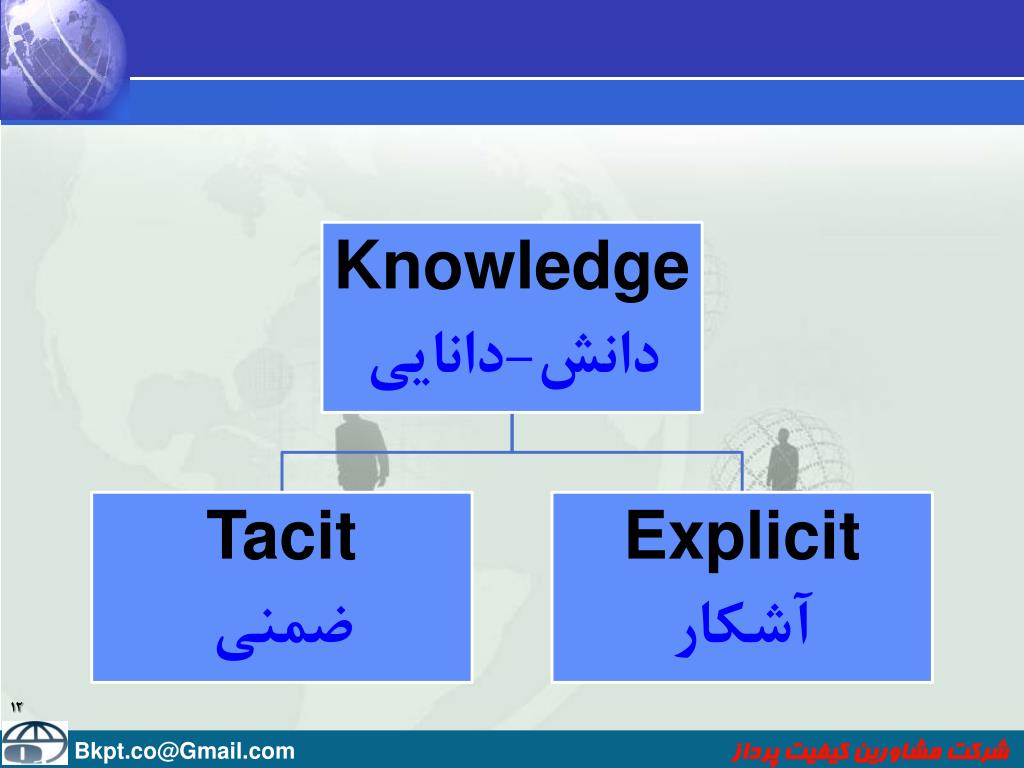 Knowledge
دانش-دانایی

Tacit
ضمنی

Explicit
آشکار

۱۳

Bkpt.co@Gmail.com

شرکت مشاورین کیفیت پرداز